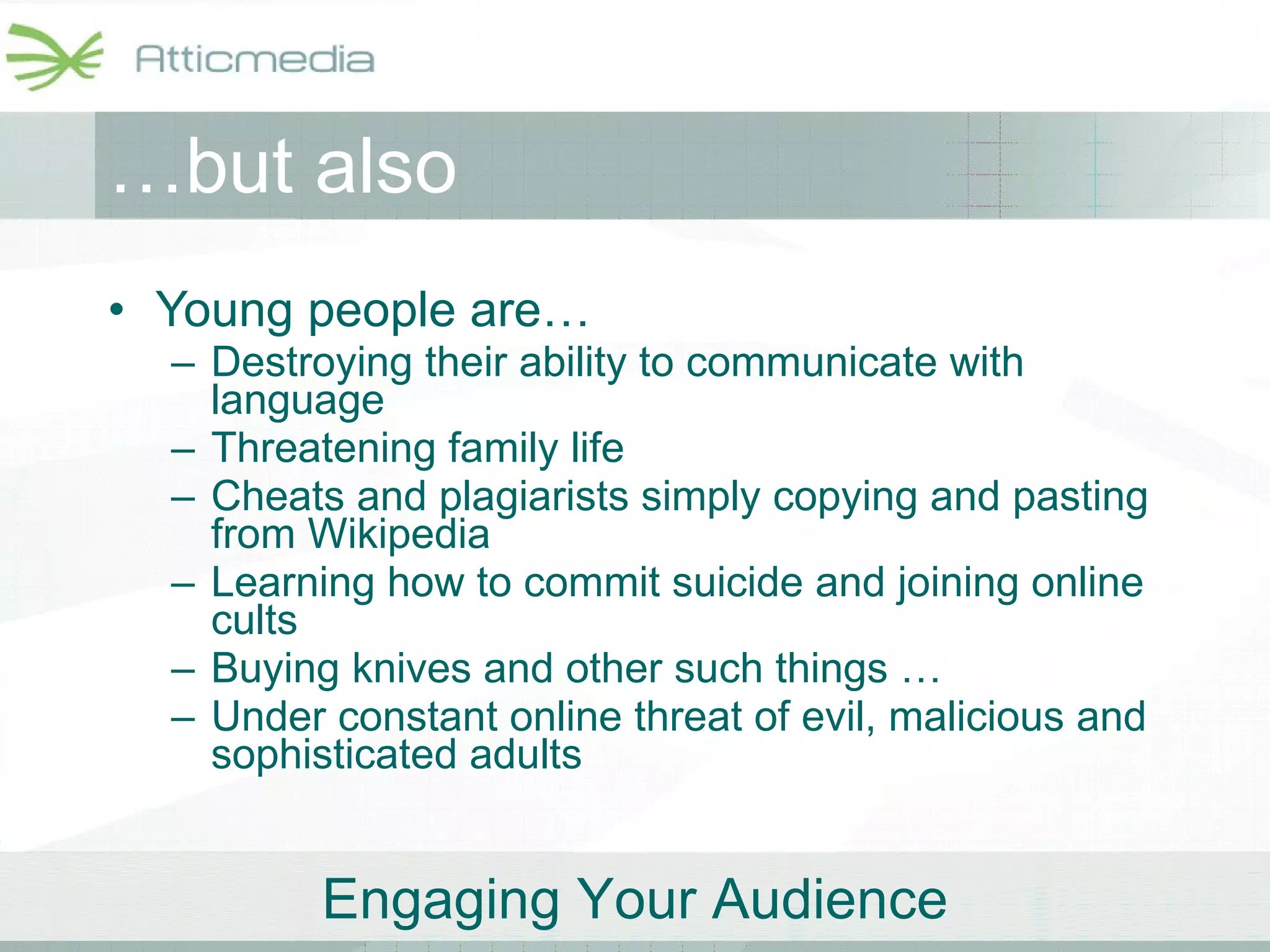 Atticmedia

…but also

• Young people are…
 – Destroying their ability to communicate with language
 – Threatening family life
 – Cheats and plagiarists simply copying and pasting from Wikipedia
 – Learning how to commit suicide and joining online cults
 – Buying knives and other such things …
 – Under constant online threat of evil, malicious and sophisticated adults

Engaging Your Audience